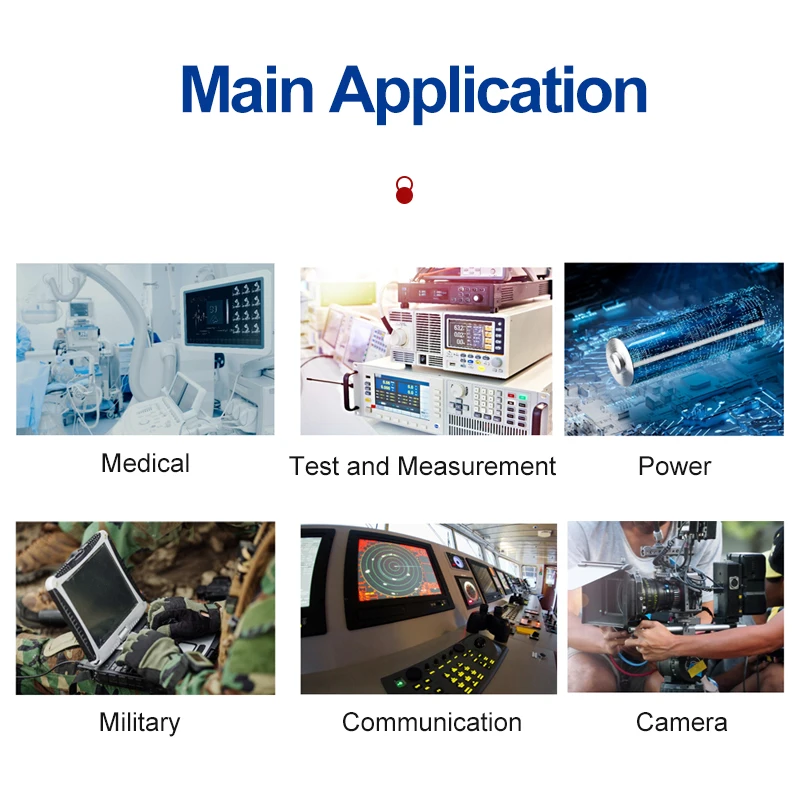 Main Application

Medical

Test and Measurement

Power

Military

Communication

Camera